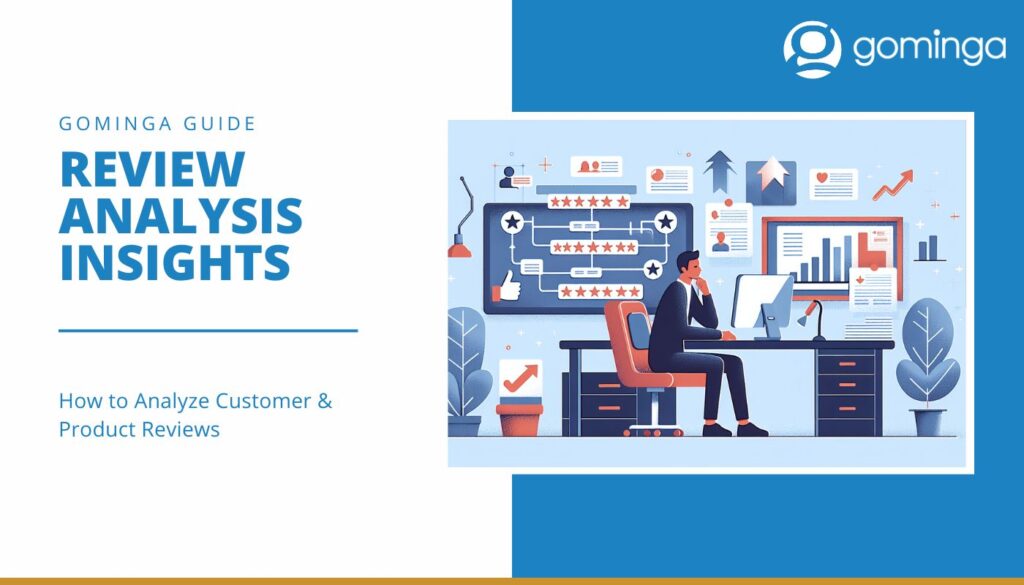 gominga

GOMINGA GUIDE

REVIEW ANALYSIS INSIGHTS

How to Analyze Customer & Product Reviews